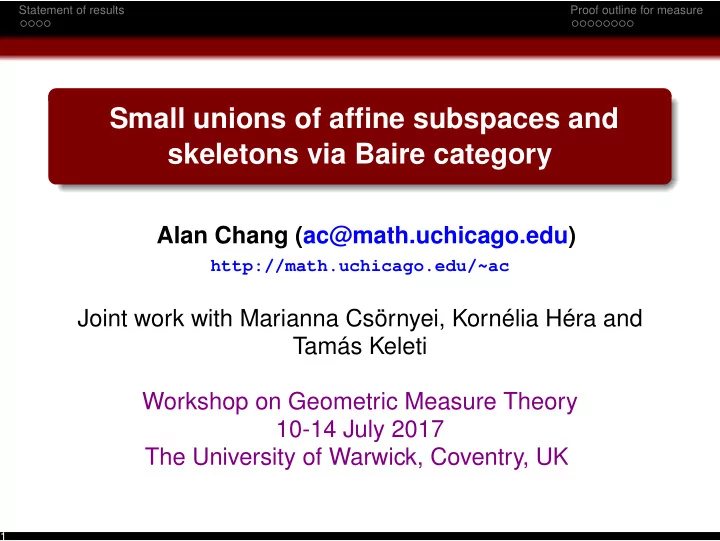 Statement of results

Proof outline for measure

Small unions of affine subspaces and skeletons via Baire category

Alan Chang (ac@math.uchicago.edu)
http://math.uchicago.edu/~ac

Joint work with Marianna Csörnyei, Kornélia Héra and Tamás Keleti

Workshop on Geometric Measure Theory
10-14 July 2017
The University of Warwick, Coventry, UK

1